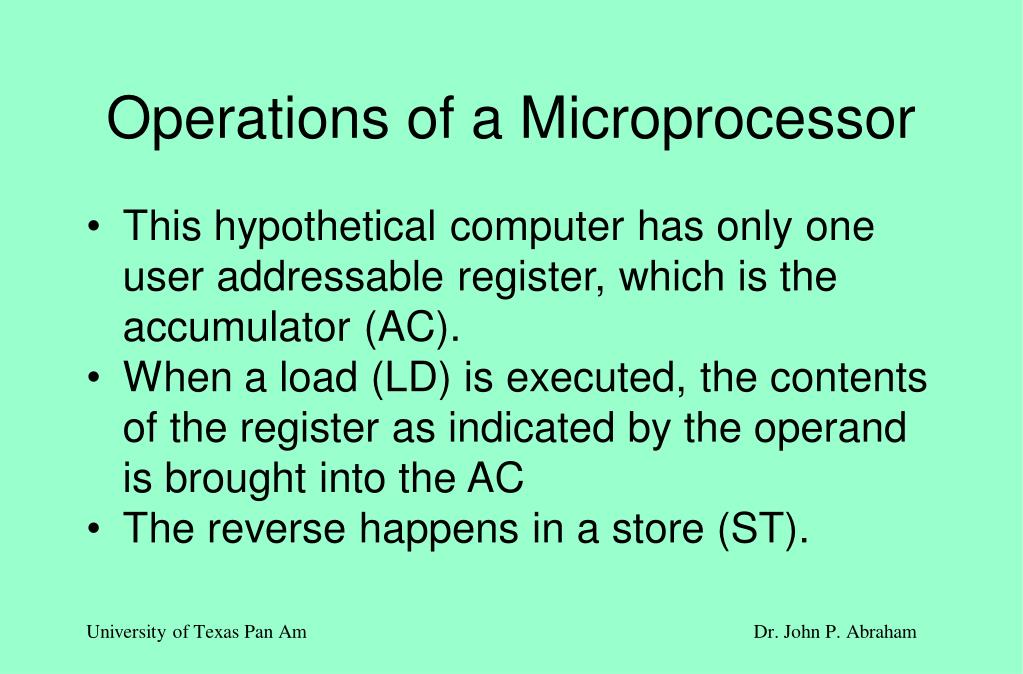 Operations of a Microprocessor

• This hypothetical computer has only one user addressable register, which is the accumulator (AC).
• When a load (LD) is executed, the contents of the register as indicated by the operand is brought into the AC
• The reverse happens in a store (ST).

University of Texas Pan Am

Dr. John P. Abraham